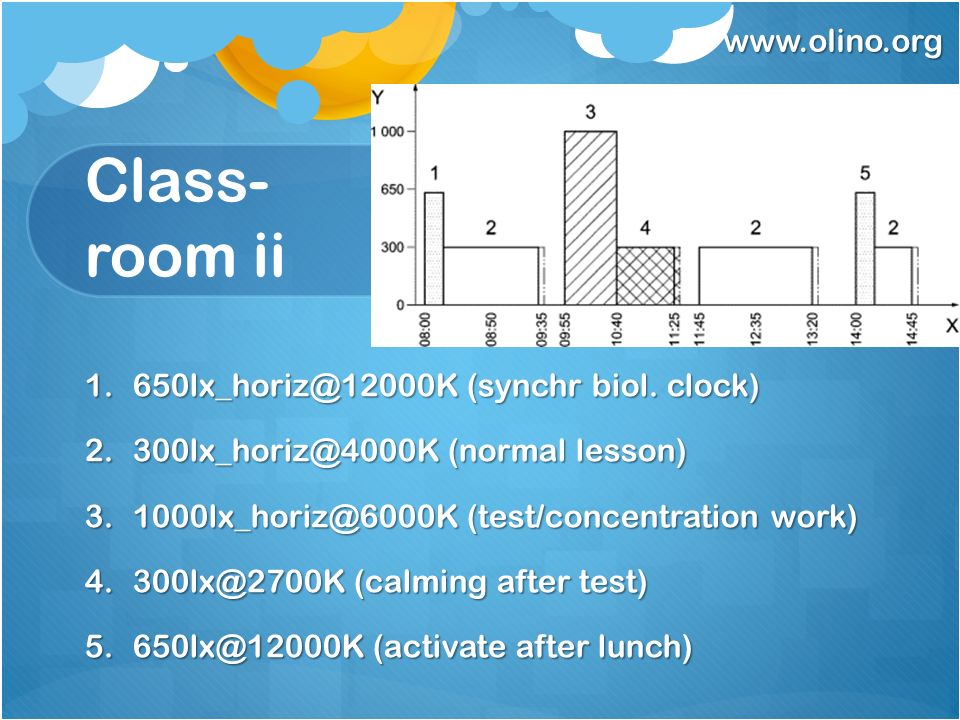 www.olino.org

Class-room ii

Y
1 000
650
300
0
1
2
3
4
2
5
2
08:00
08:50
09:35
09:55
10:40
11:25
11:45
12:35
13:20
14:00
14:45
X

1. 650lx_horiz@12000K (synchr biol. clock)
2. 300lx_horiz@4000K (normal lesson)
3. 1000lx_horiz@6000K (test/concentration work)
4. 300lx@2700K (calming after test)
5. 650lx@12000K (activate after lunch)